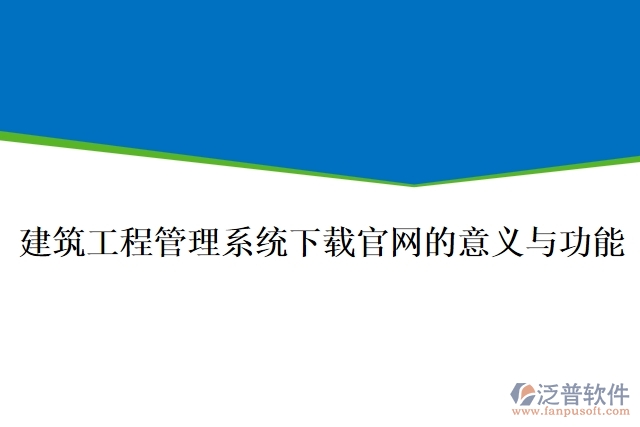 建筑工程管理系统下载官网的意义与功能

泛普软件
www.fanpusoft.com